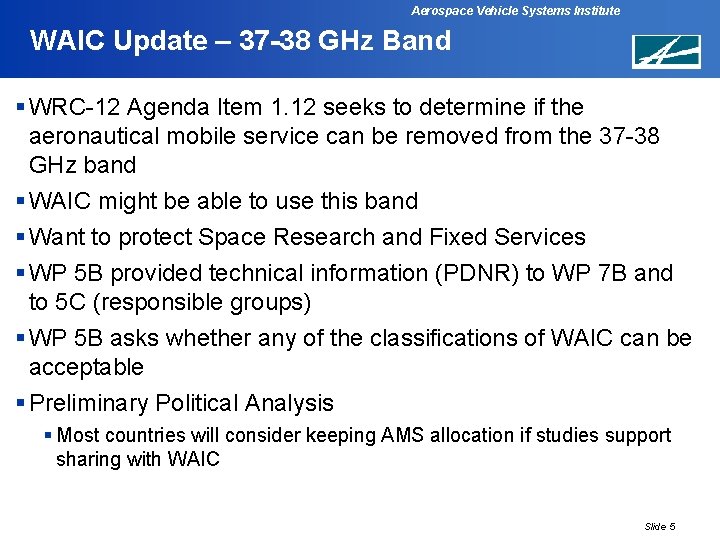 Aerospace Vehicle Systems Institute

WAIC Update – 37-38 GHz Band

▪ WRC-12 Agenda Item 1.12 seeks to determine if the aeronautical mobile service can be removed from the 37-38 GHz band

▪ WAIC might be able to use this band

▪ Want to protect Space Research and Fixed Services

▪ WP 5B provided technical information (PDNR) to WP 7B and to 5C (responsible groups)

▪ WP 5B asks whether any of the classifications of WAIC can be acceptable

▪ Preliminary Political Analysis

▪ Most countries will consider keeping AMS allocation if studies support sharing with WAIC

Slide 5